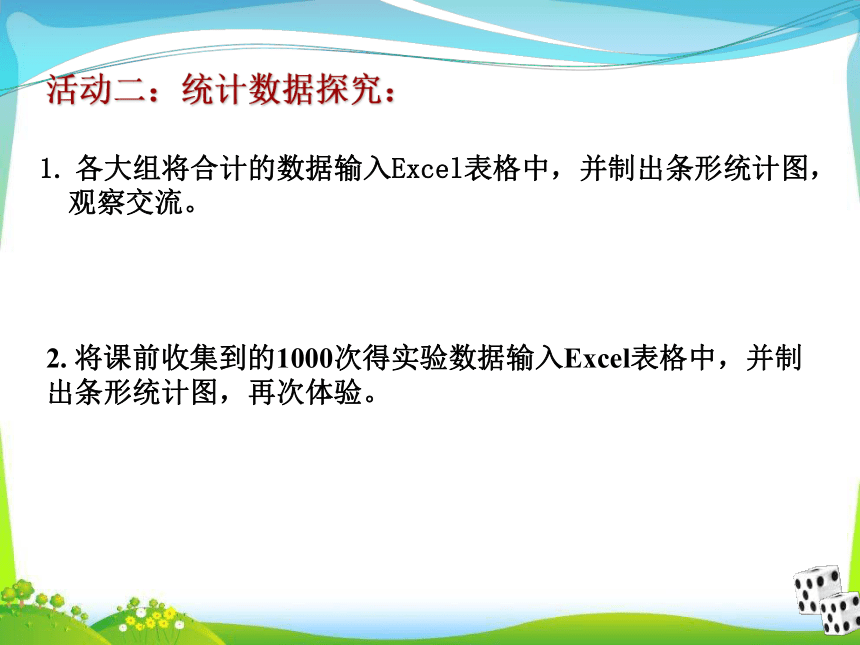 活动二：统计数据探究：

1. 各大组将合计的数据输入Excel表格中，并制出条形统计图，观察交流。

2. 将课前收集到的1000次得实验数据输入Excel表格中，并制出条形统计图，再次体验。